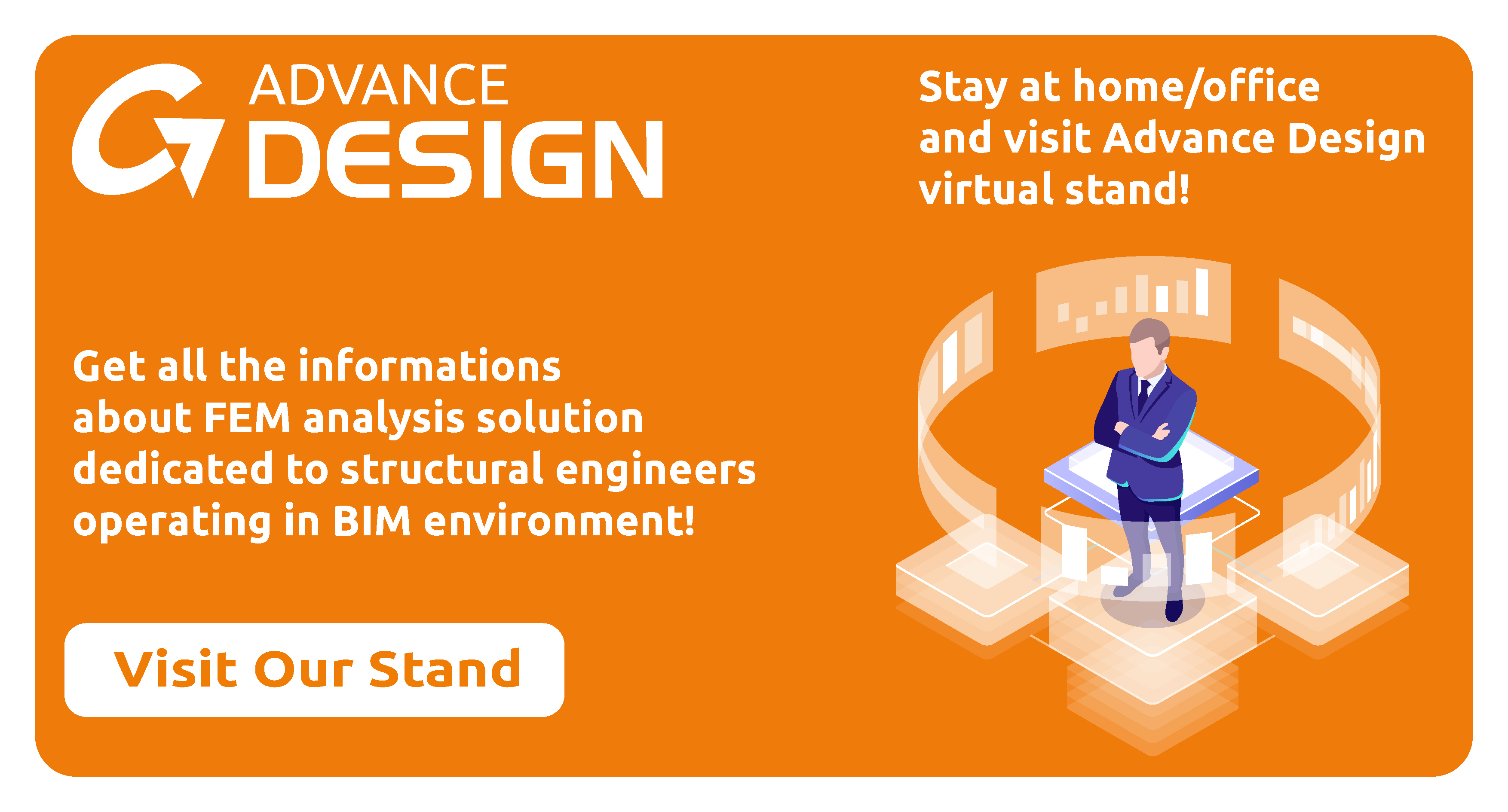 ADVANCE
DESIGN

Stay at home/office and visit Advance Design virtual stand!

Get all the informations about FEM analysis solution dedicated to structural engineers operating in BIM environment!

Visit Our Stand